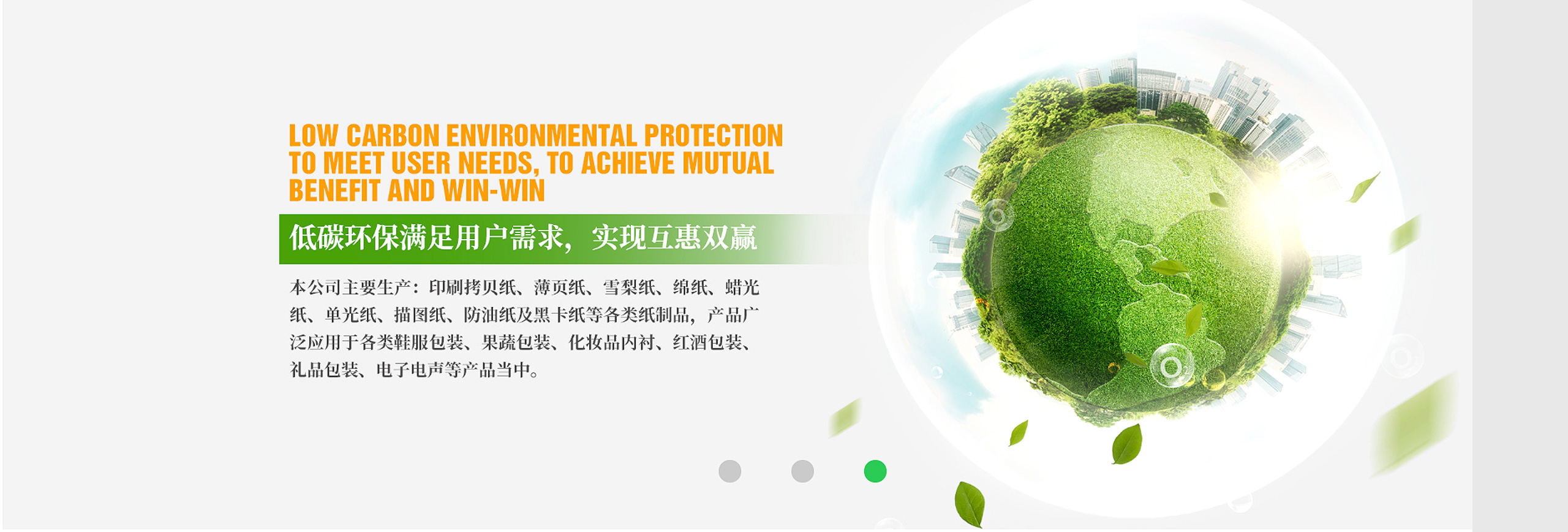 LOW CARBON ENVIRONMENTAL PROTECTION TO MEET USER NEEDS, TO ACHIEVE MUTUAL BENEFIT AND WIN-WIN

低碳环保满足用户需求，实现互惠双赢

本公司主要生产：印刷拷贝纸、薄页纸、雪梨纸、绵纸、蜡光纸、单光纸、描图纸、防油纸及黑卡纸等各类纸制品，产品广泛应用于各类鞋服包装、果蔬包装、化妆品内衬、红酒包装、礼品包装、电子电声等产品当中。